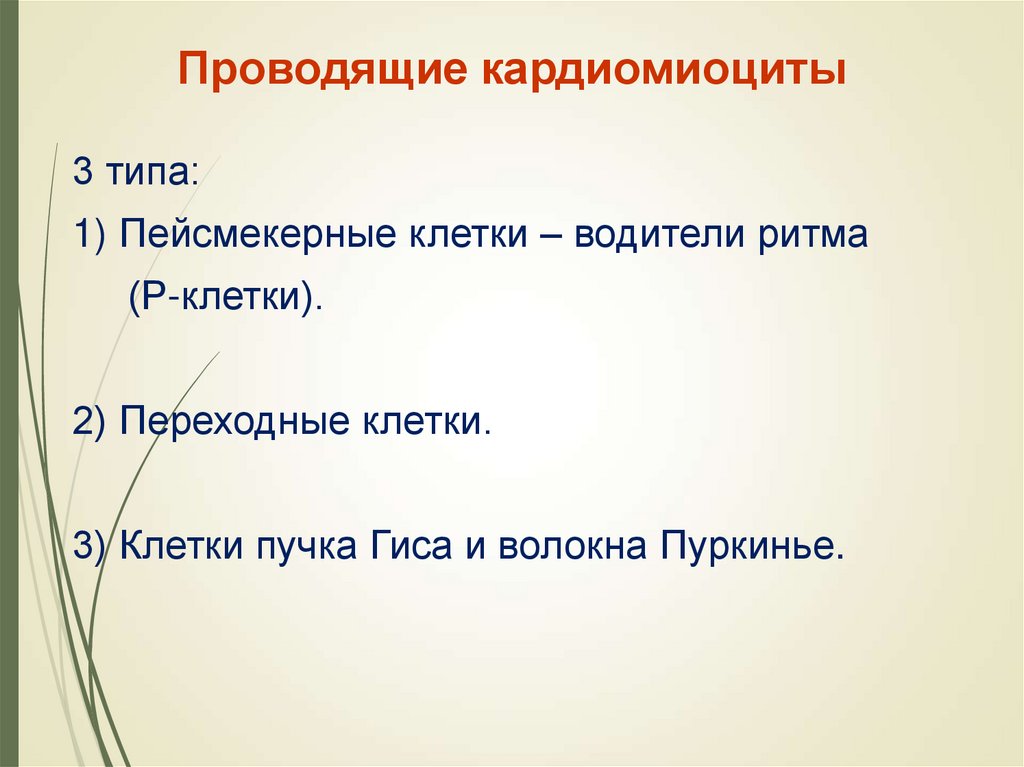 Проводящие кардиомиоциты

3 типа:

1) Пейсмекерные клетки – водители ритма (Р-клетки).

2) Переходные клетки.

3) Клетки пучка Гиса и волокна Пуркинье.